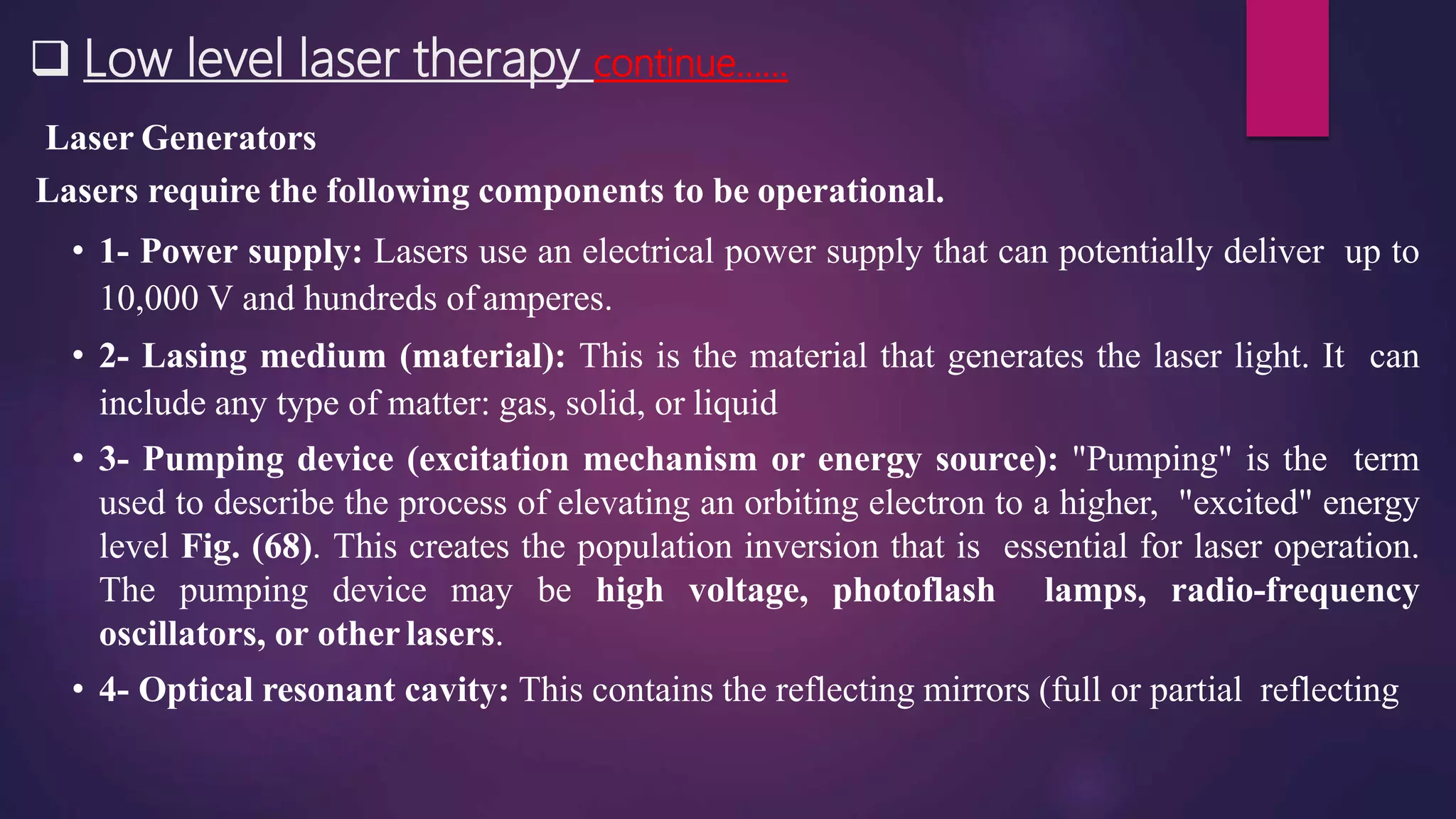 ❑ Low level laser therapy continue......

Laser Generators

Lasers require the following components to be operational.

• 1- Power supply: Lasers use an electrical power supply that can potentially deliver up to 10,000 V and hundreds of amperes.

• 2- Lasing medium (material): This is the material that generates the laser light. It can include any type of matter: gas, solid, or liquid

• 3- Pumping device (excitation mechanism or energy source): "Pumping" is the term used to describe the process of elevating an orbiting electron to a higher, "excited" energy level Fig. (68). This creates the population inversion that is essential for laser operation. The pumping device may be high voltage, photoflash lamps, radio-frequency oscillators, or other lasers.

• 4- Optical resonant cavity: This contains the reflecting mirrors (full or partial reflecting